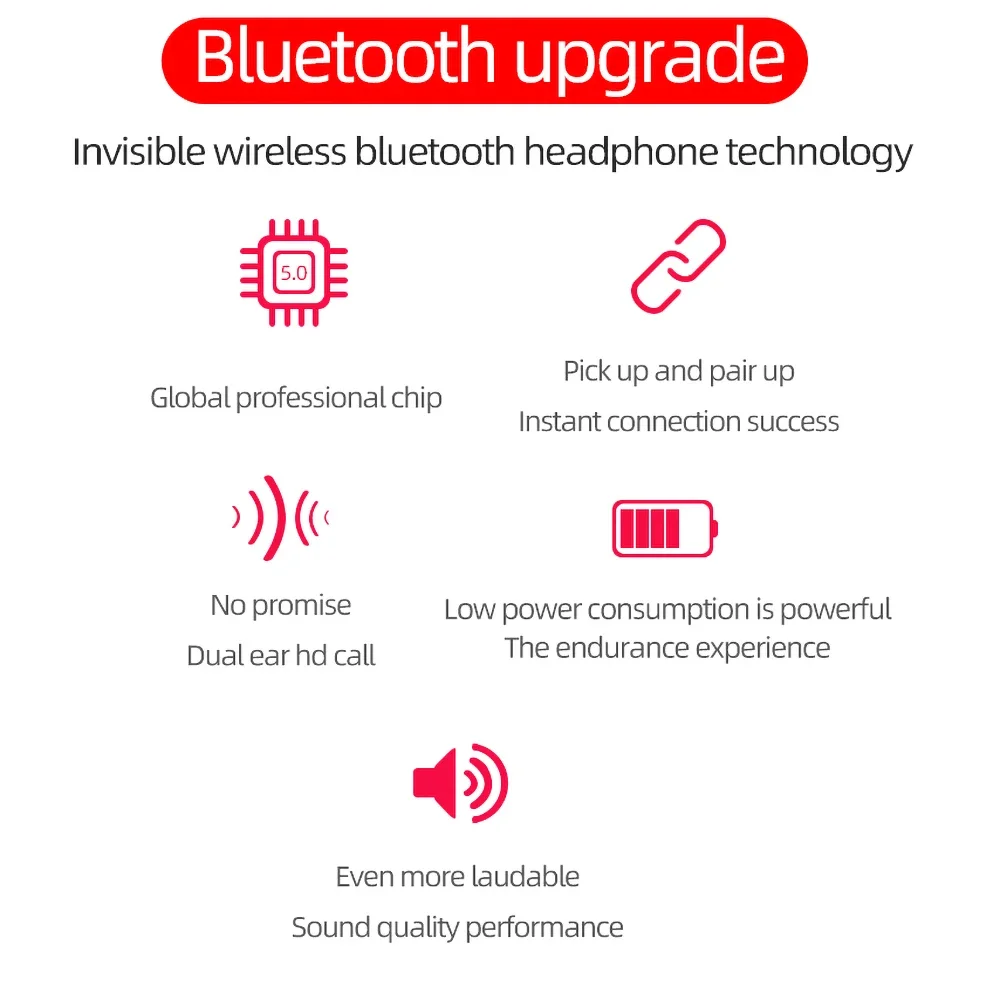 Bluetooth upgrade

Invisible wireless bluetooth headphone technology

5.0

Global professional chip

Pick up and pair up
Instant connection success

No promise
Dual ear hd call

Low power consumption is powerful
The endurance experience

Even more laudable
Sound quality performance